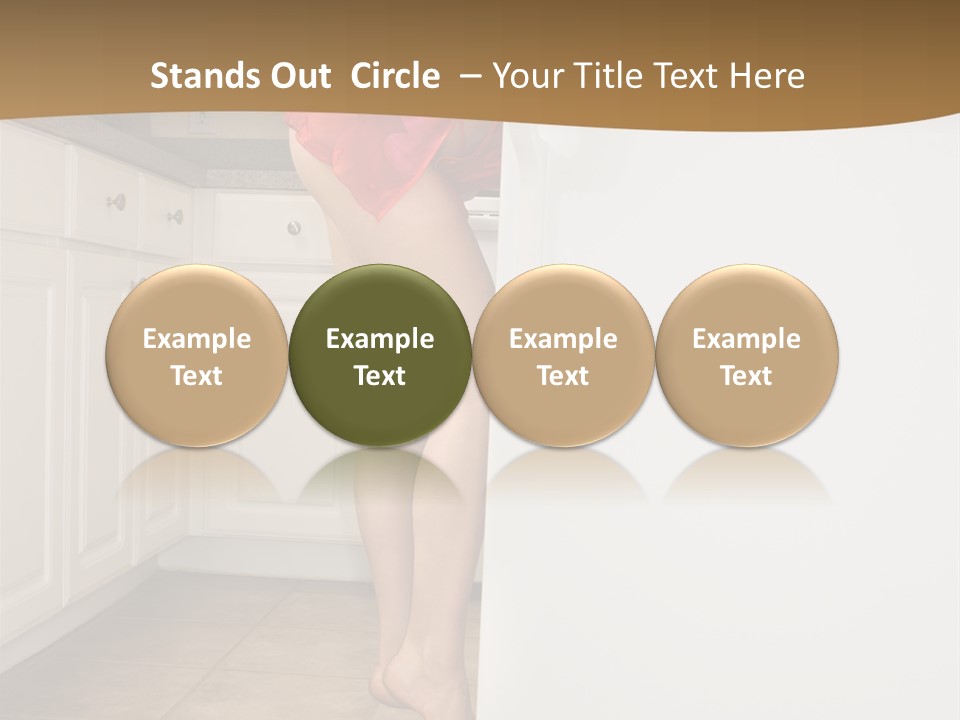 Stands Out Circle – Your Title Text Here

Example Text

Example Text

Example Text

Example Text